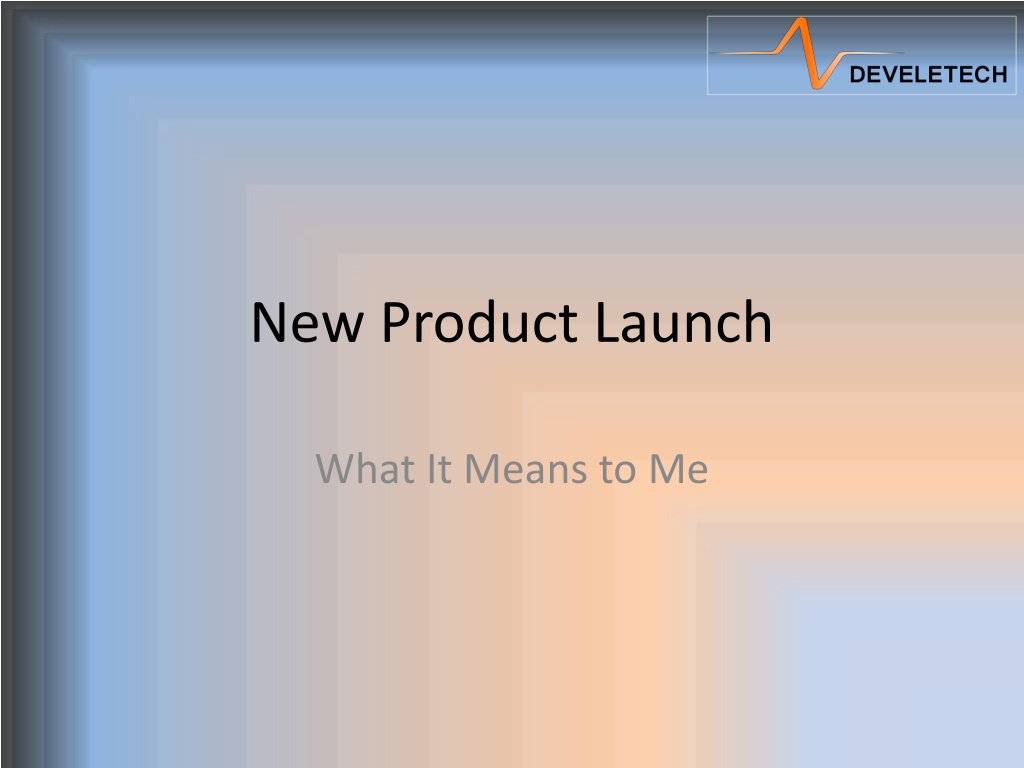 DEVELETECH

New Product Launch

What It Means to Me